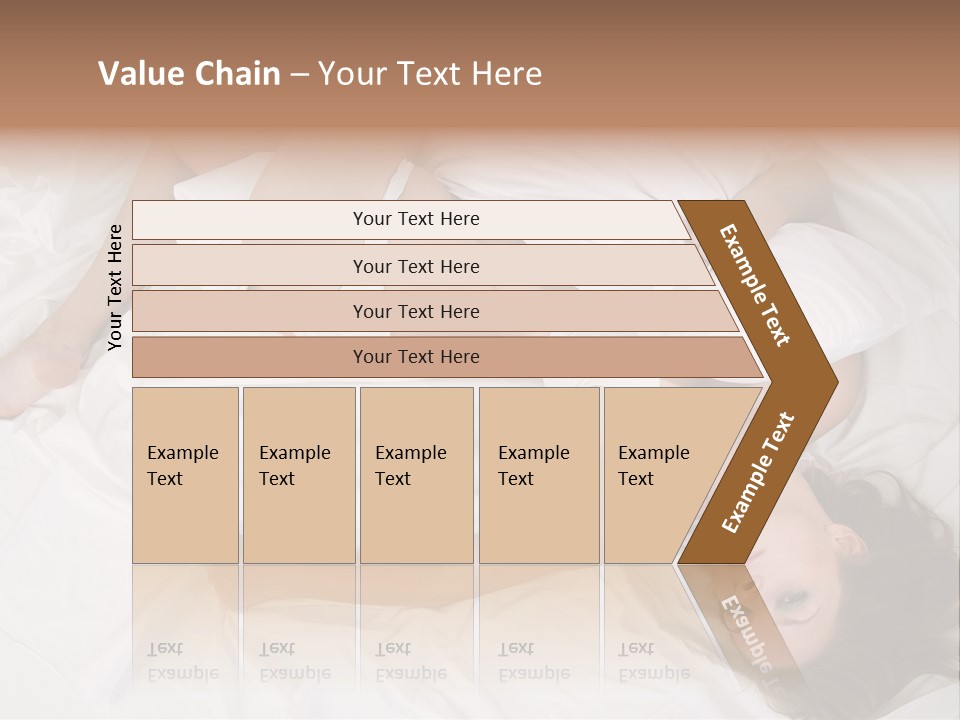 Value Chain – Your Text Here

Your Text Here

Your Text Here

Your Text Here

Your Text Here

Your Text Here

Example Text

Example Text

Example Text

Example Text

Example Text

Example Text

Example Text